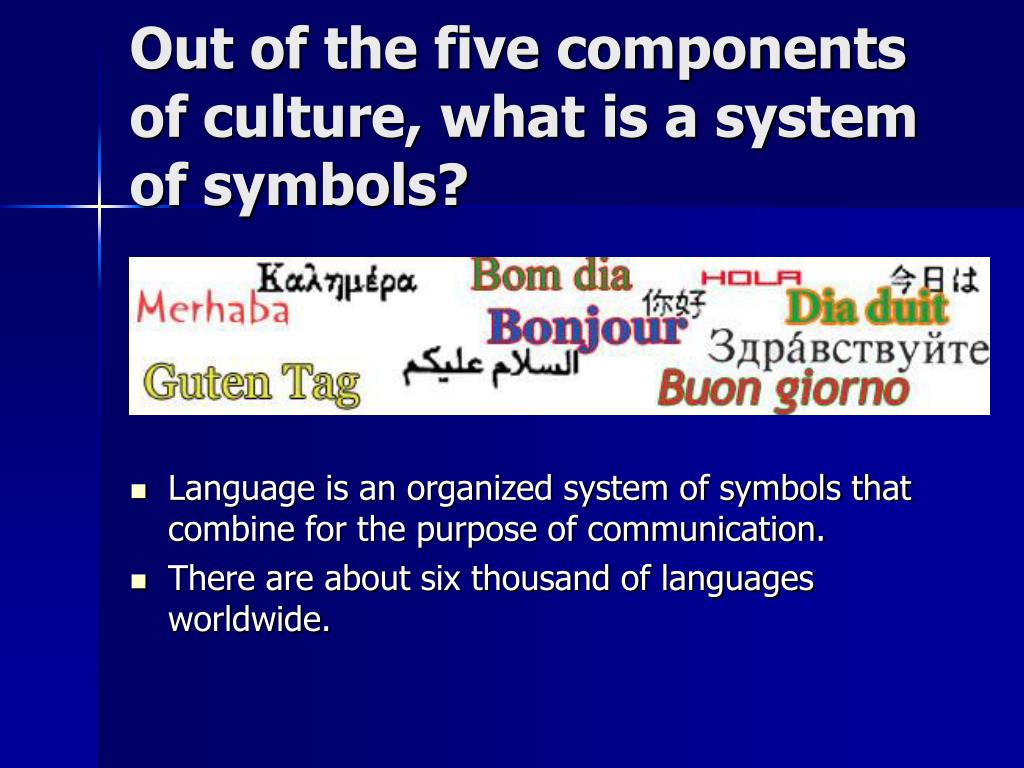 Out of the five components of culture, what is a system of symbols?

Καλημέρα Bom dia HOLA 今日は
Merhaba 你好 Dia duit
Bonjour
Здрáвствуйте
Guten Tag السلام عليكم Buon giorno

- Language is an organized system of symbols that combine for the purpose of communication.
- There are about six thousand of languages worldwide.